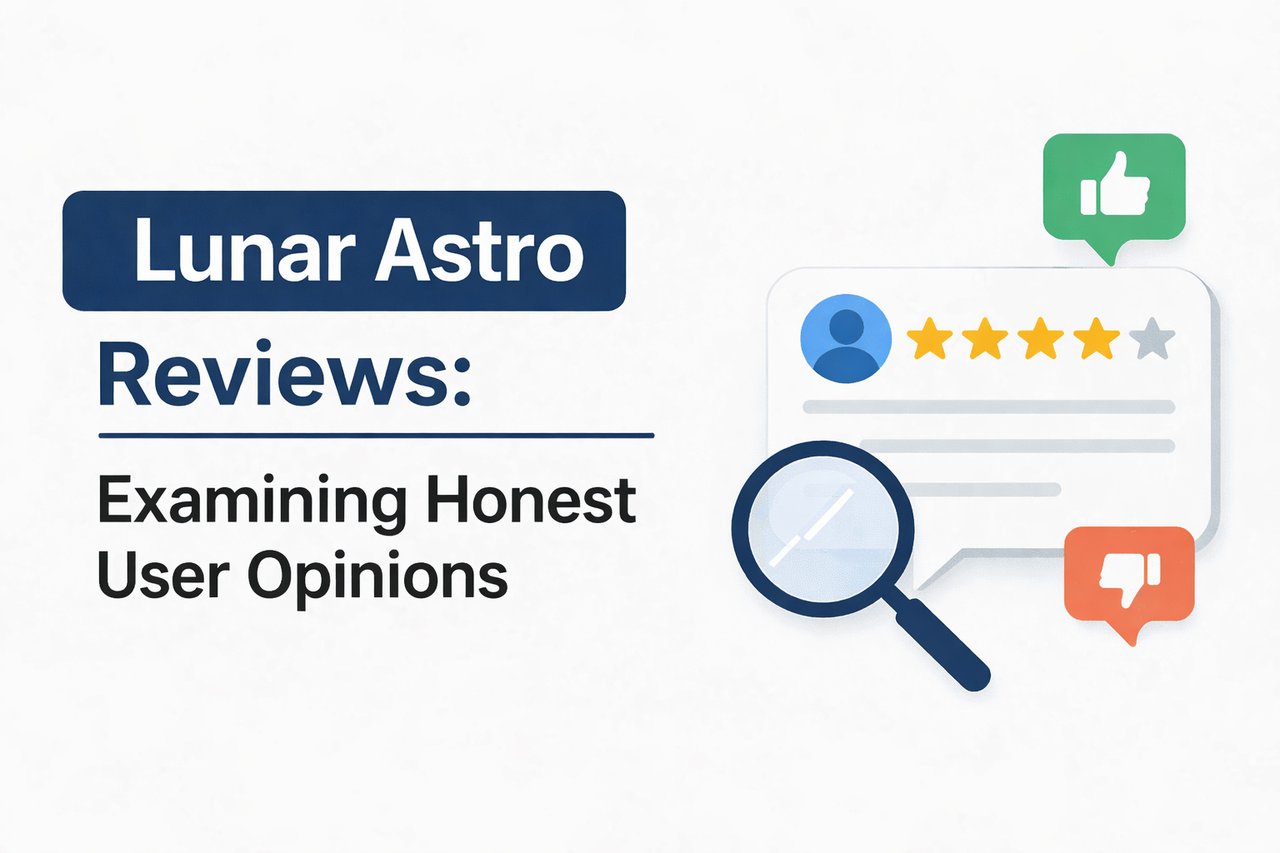 Lunar Astro
Reviews:

Examining Honest User Opinions